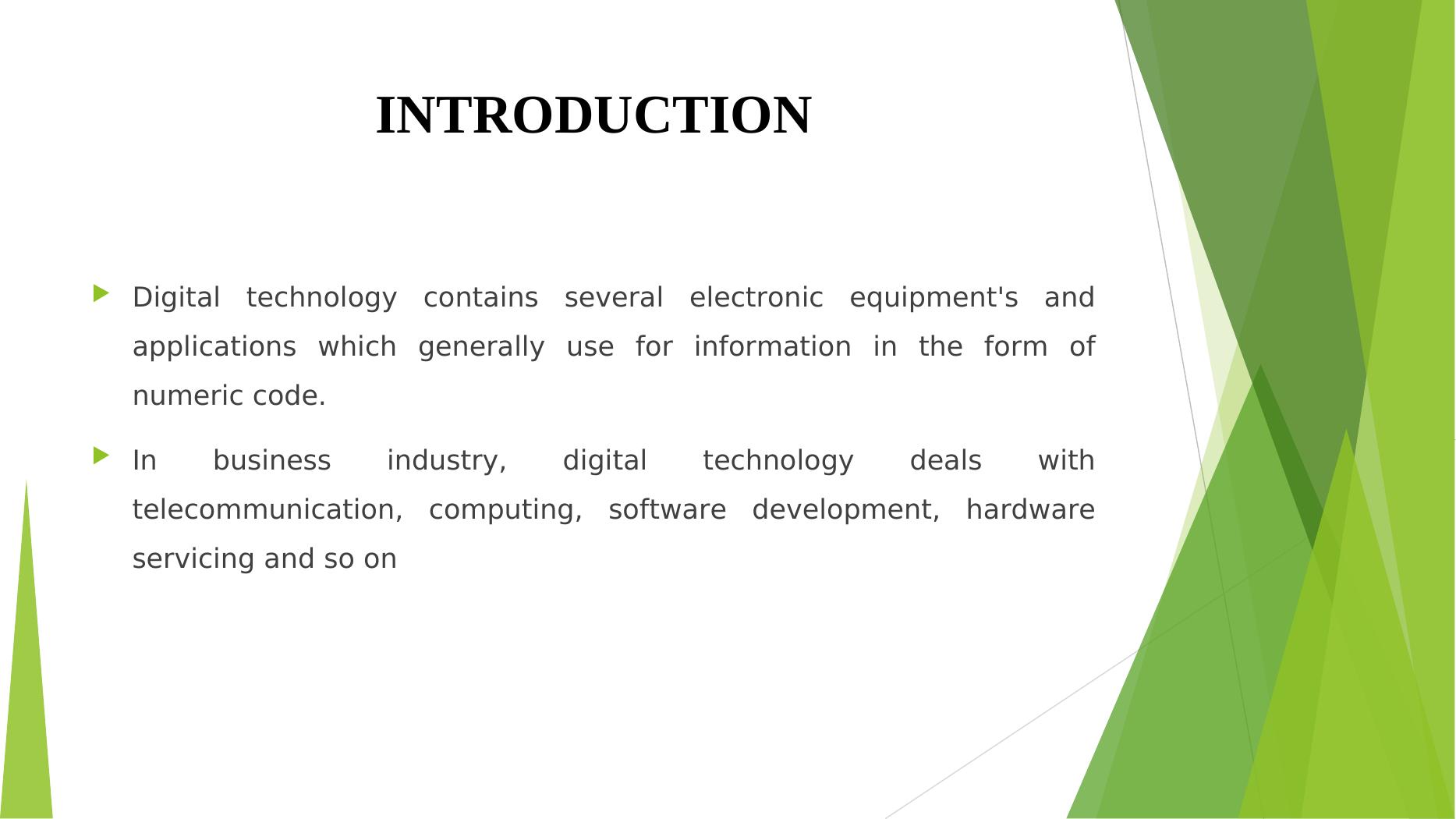 INTRODUCTION

Digital technology contains several electronic equipment's and applications which generally use for information in the form of numeric code.

In business industry, digital technology deals with telecommunication, computing, software development, hardware servicing and so on